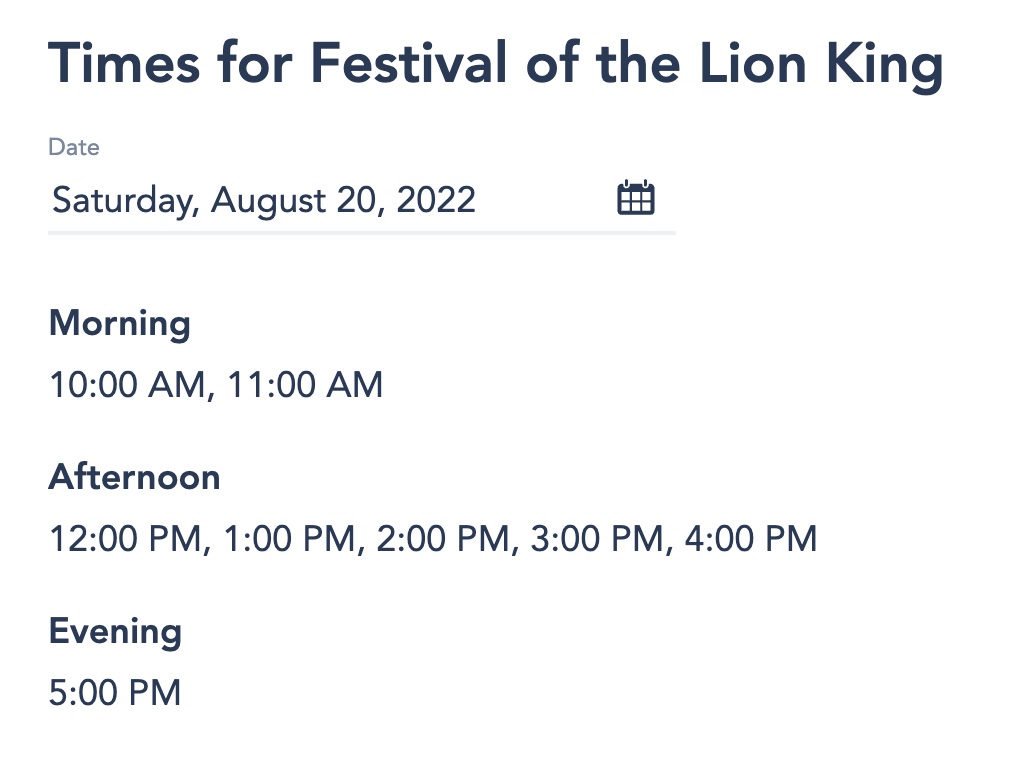 Times for Festival of the Lion King

Date
Saturday, August 20, 2022

Morning
10:00 AM, 11:00 AM

Afternoon
12:00 PM, 1:00 PM, 2:00 PM, 3:00 PM, 4:00 PM

Evening
5:00 PM